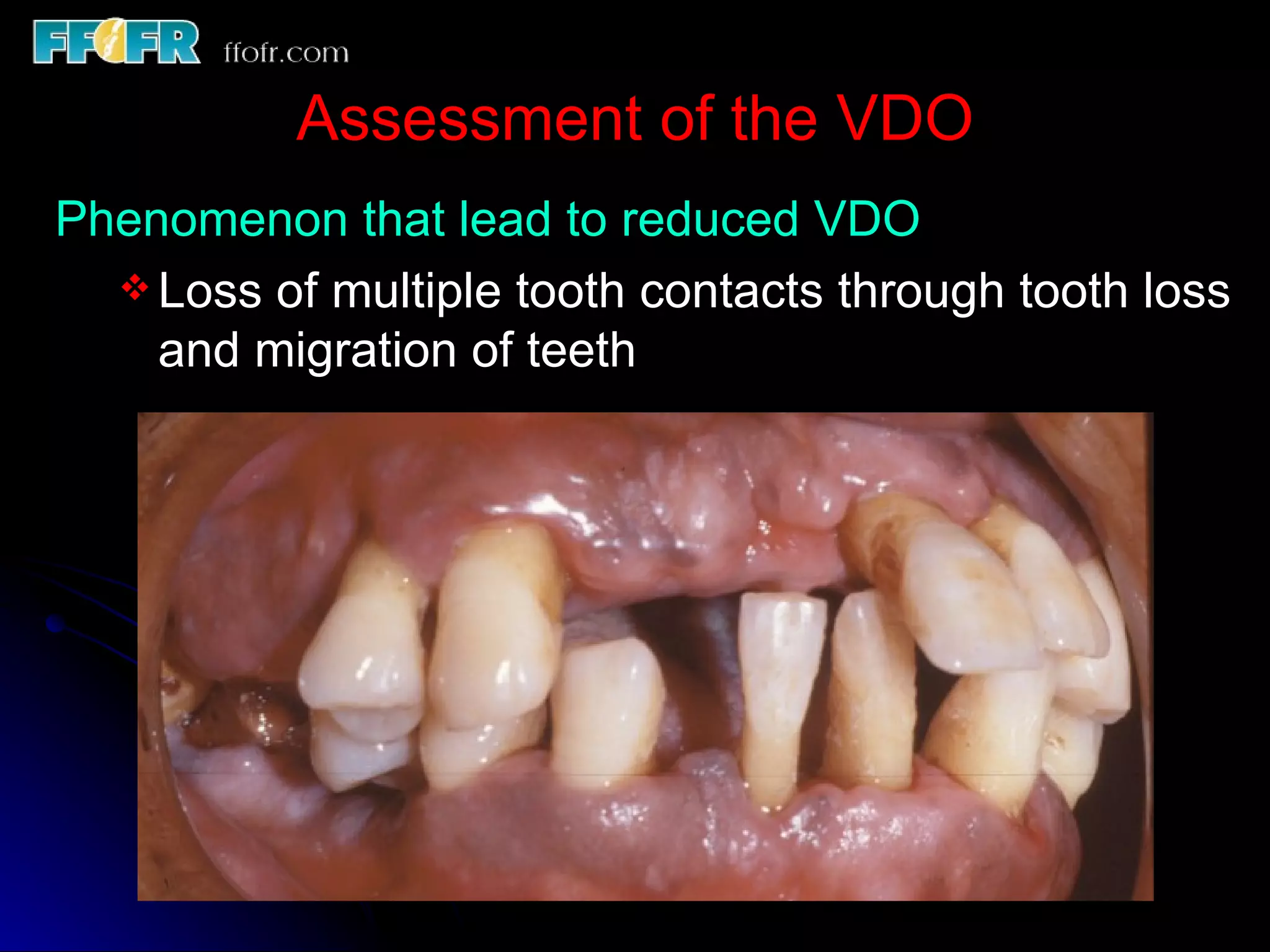 FFOFR ffofr.com

Assessment of the VDO

Phenomenon that lead to reduced VDO

❖ Loss of multiple tooth contacts through tooth loss and migration of teeth